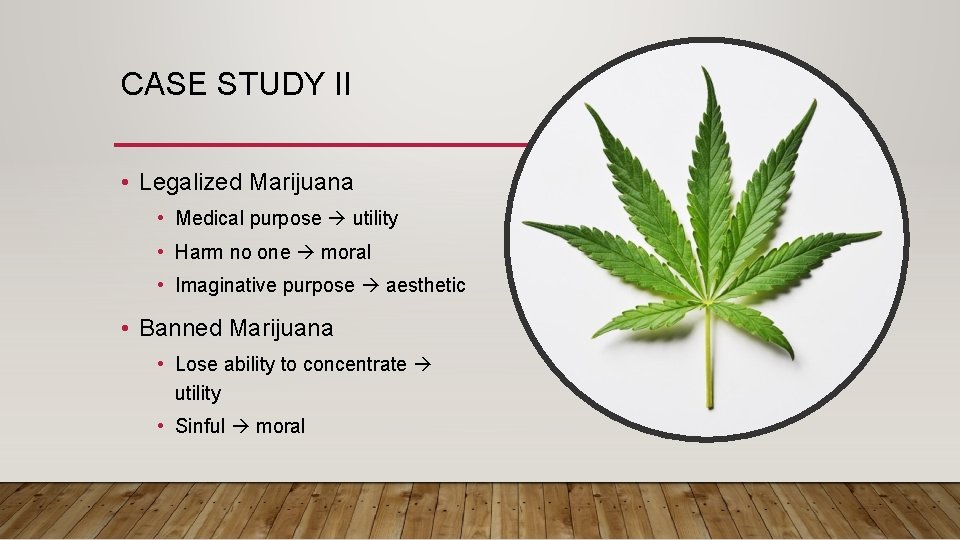 CASE STUDY II

• Legalized Marijuana
  • Medical purpose → utility
  • Harm no one → moral
  • Imaginative purpose → aesthetic

• Banned Marijuana
  • Lose ability to concentrate → utility
  • Sinful → moral